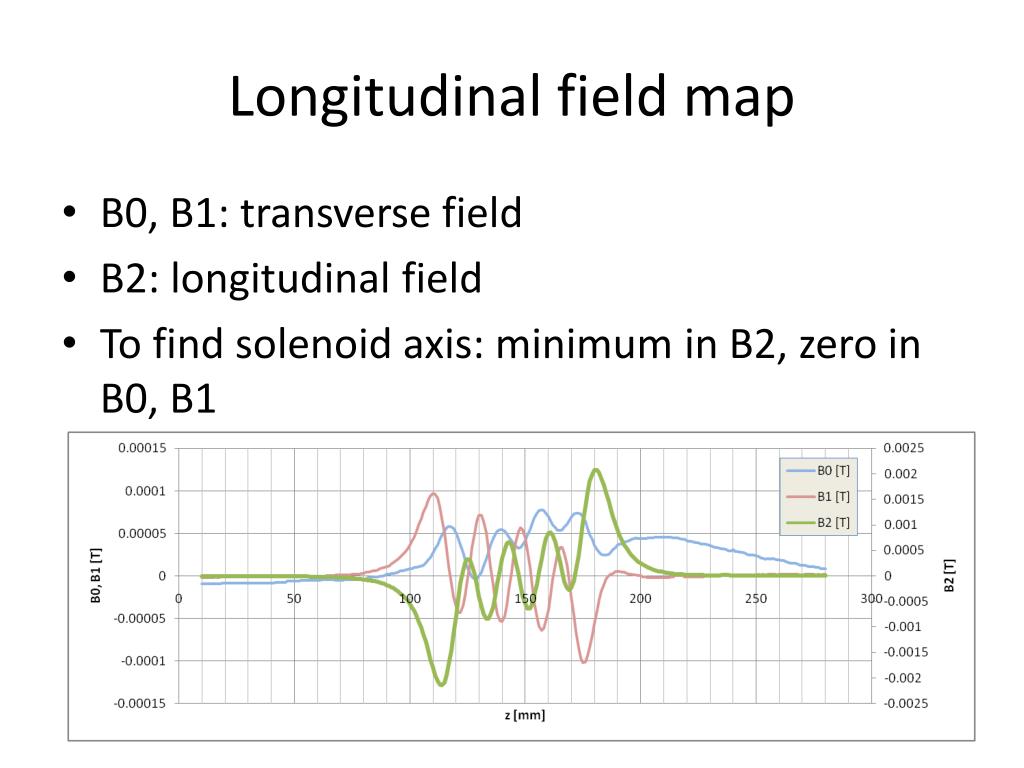 Longitudinal field map

• B0, B1: transverse field
• B2: longitudinal field
• To find solenoid axis: minimum in B2, zero in B0, B1

0.00015
0.0001
0.00005
0
-0.00005
-0.0001
-0.00015

B0, B1 [T]

0
50
100
150
200
250
300

z [mm]

0.0025
0.002
0.0015
0.001
0.0005
0
-0.0005
-0.001
-0.0015
-0.002
-0.0025

B2 [T]

B0 [T]
B1 [T]
B2 [T]